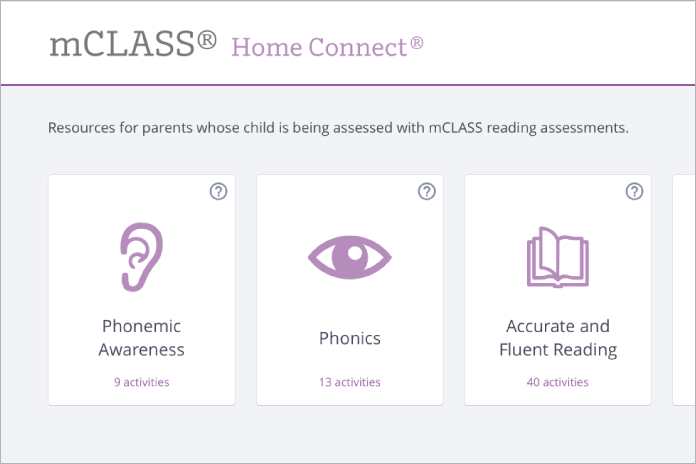 mCLASS® Home Connect®

Resources for parents whose child is being assessed with mCLASS reading assessments.

?

Phonemic Awareness

9 activities

?

Phonics

13 activities

?

Accurate and Fluent Reading

40 activities